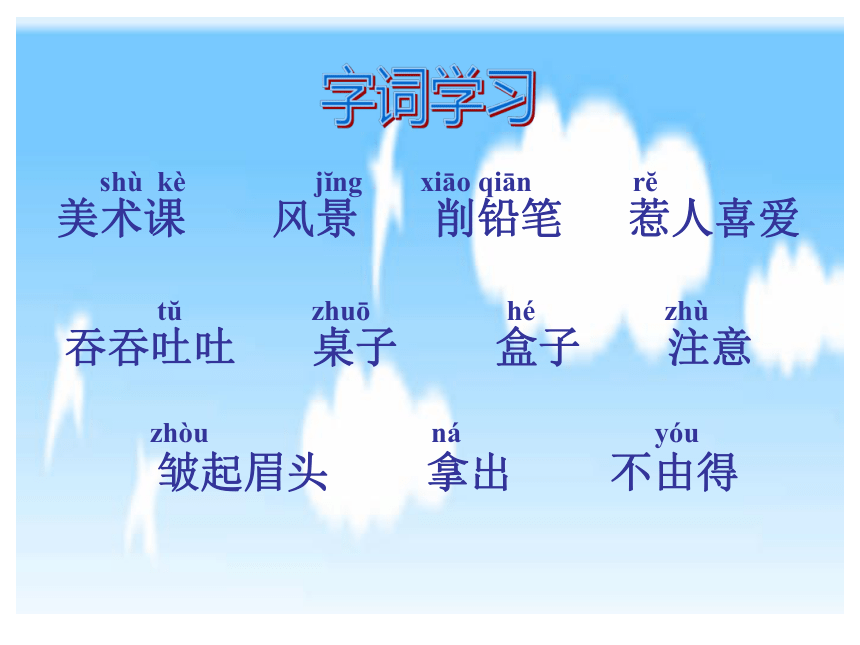 字词学习

shù kè
美术课

jǐng
风景

xiāo qiān
削铅笔

rě
惹人喜爱

tǔ
吞吞吐吐

zhuō
桌子

hé
盒子

zhù
注意

zhòu
皱起眉头

ná
拿出

yóu
不由得